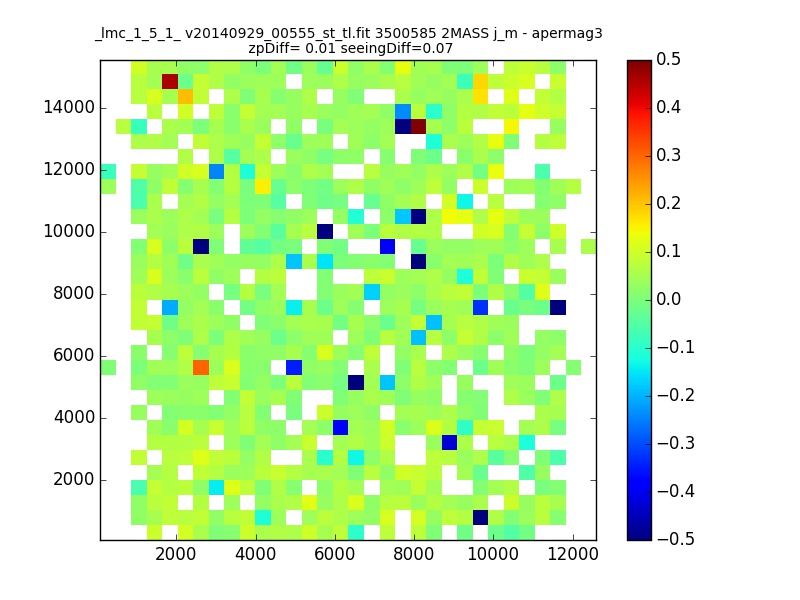 _lmc_1_5_1_ v20140929_00555_st_tl.fit 3500585 2MASS j_m - apermag3
zpDiff= 0.01 seeingDiff=0.07

14000
12000
10000
8000
6000
4000
2000

2000 4000 6000 8000 10000 12000

0.5
0.4
0.3
0.2
0.1
0.0
−0.1
−0.2
−0.3
−0.4
−0.5